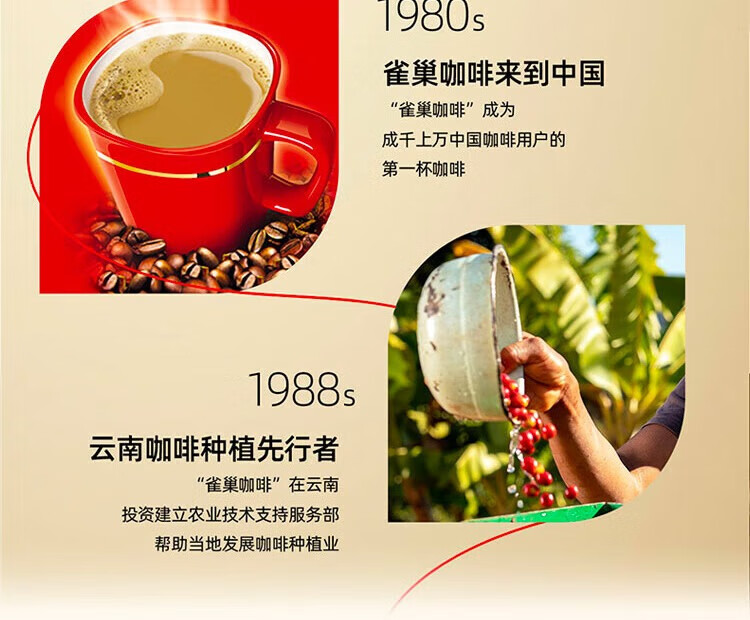 1980s

雀巢咖啡来到中国

“雀巢咖啡”成为
成千上万中国咖啡用户的
第一杯咖啡

1988s

云南咖啡种植先行者

“雀巢咖啡”在云南
投资建立农业技术支持服务部
帮助当地发展咖啡种植业